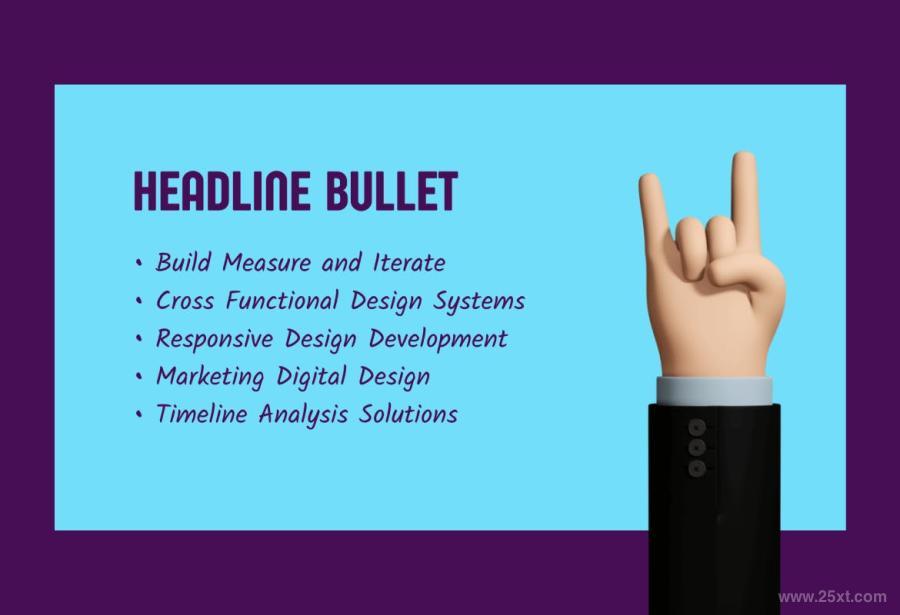 HEADLINE BULLET

• Build Measure and Iterate
• Cross Functional Design Systems
• Responsive Design Development
• Marketing Digital Design
• Timeline Analysis Solutions

www.25xt.com